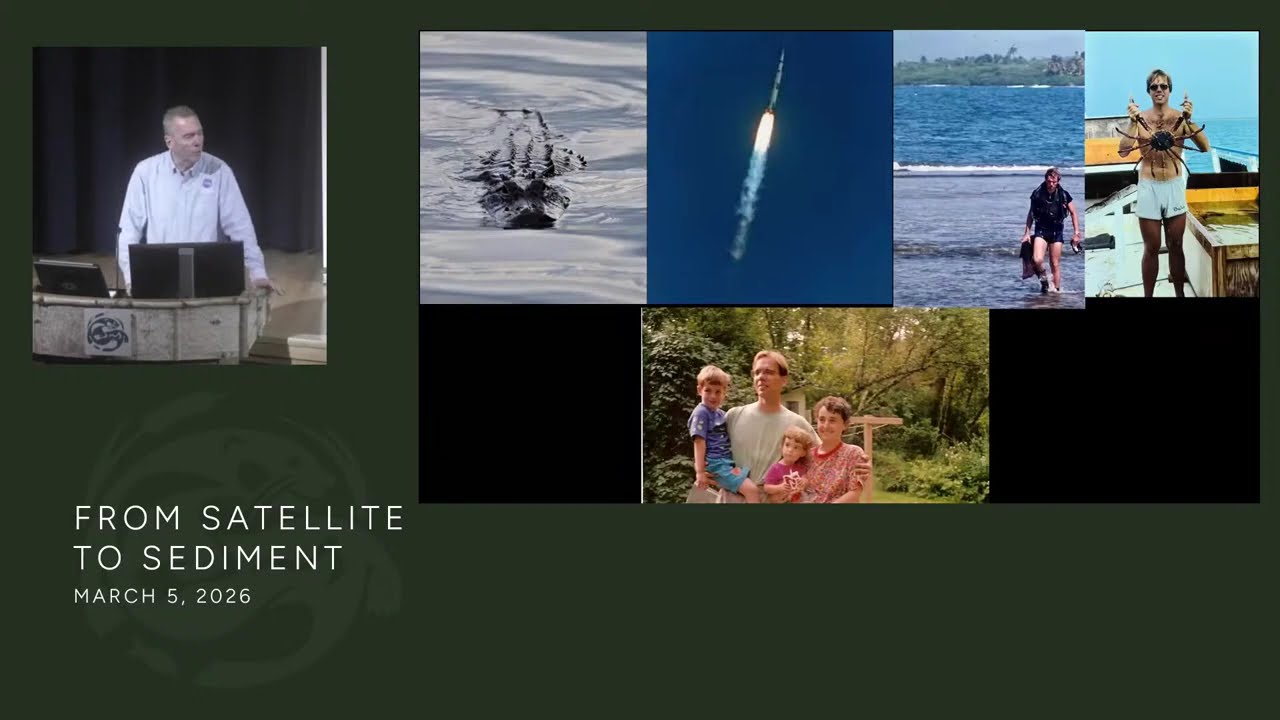 FROM SATELLITE TO SEDIMENT
MARCH 5, 2026